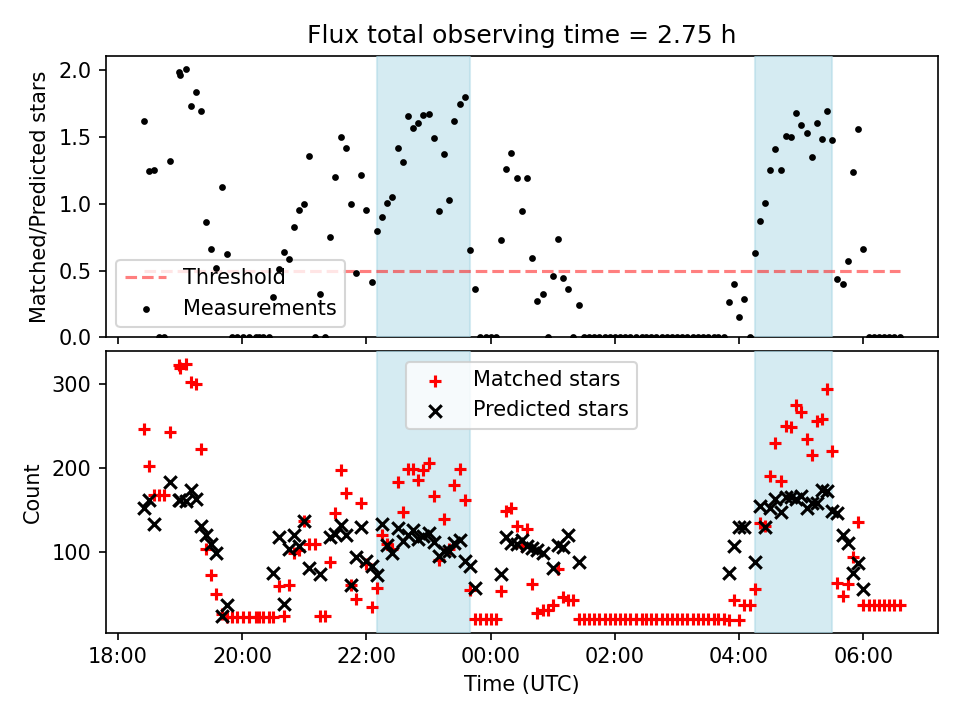 Flux total observing time = 2.75 h

Matched/Predicted stars

2.0
1.5
1.0
0.5
0.0

Threshold
Measurements

Count

300
200
100

Matched stars
Predicted stars

18:00
20:00
22:00
00:00
02:00
04:00
06:00

Time (UTC)